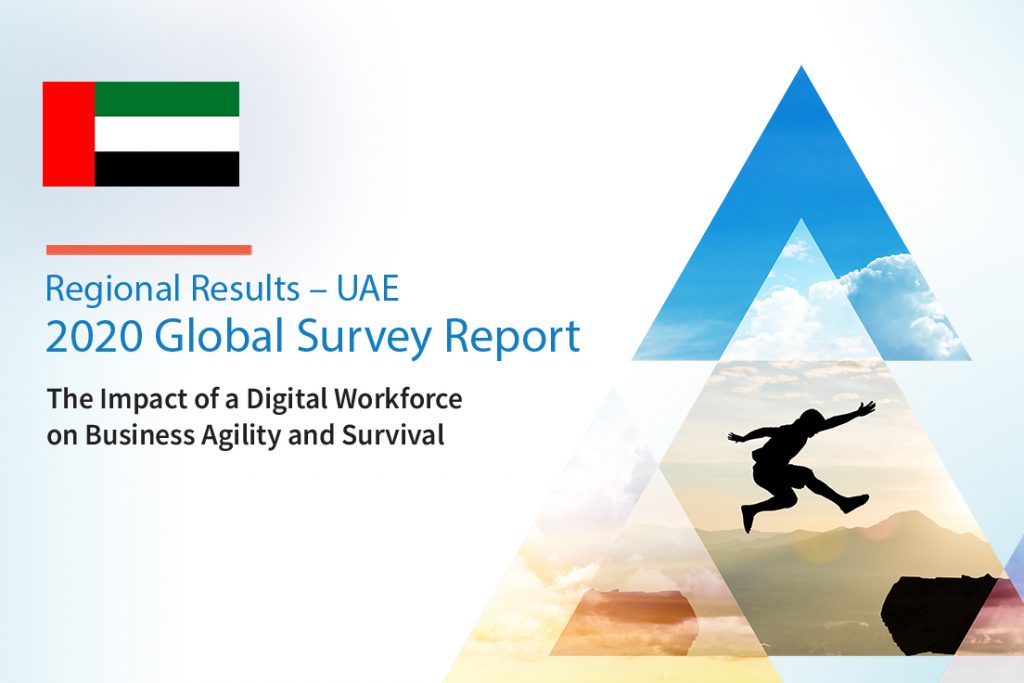 Regional Results – UAE
2020 Global Survey Report

The Impact of a Digital Workforce on Business Agility and Survival